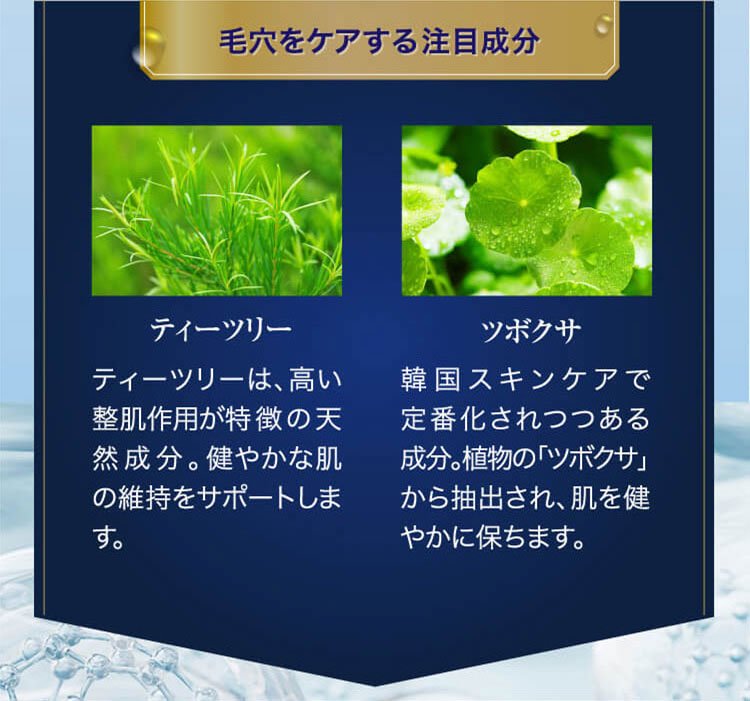 毛穴をケアする注目成分

ティーツリー

ティーツリーは、高い整肌作用が特徴の天然成分。健やかな肌の維持をサポートします。

ツボクサ

韓国スキンケアで定番化されつつある成分。植物の「ツボクサ」から抽出され、肌を健やかに保ちます。